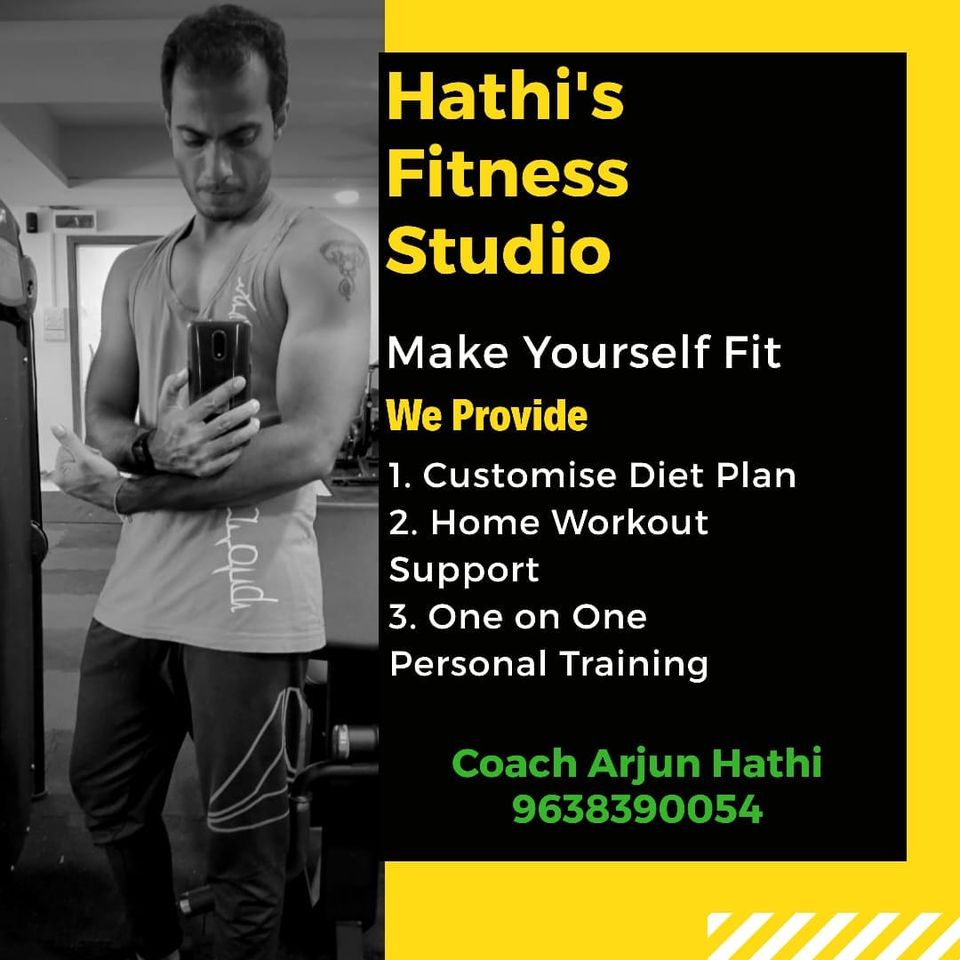 Hathi's Fitness Studio

Make Yourself Fit

We Provide

1. Customise Diet Plan
2. Home Workout Support
3. One on One Personal Training

Coach Arjun Hathi
9638390054